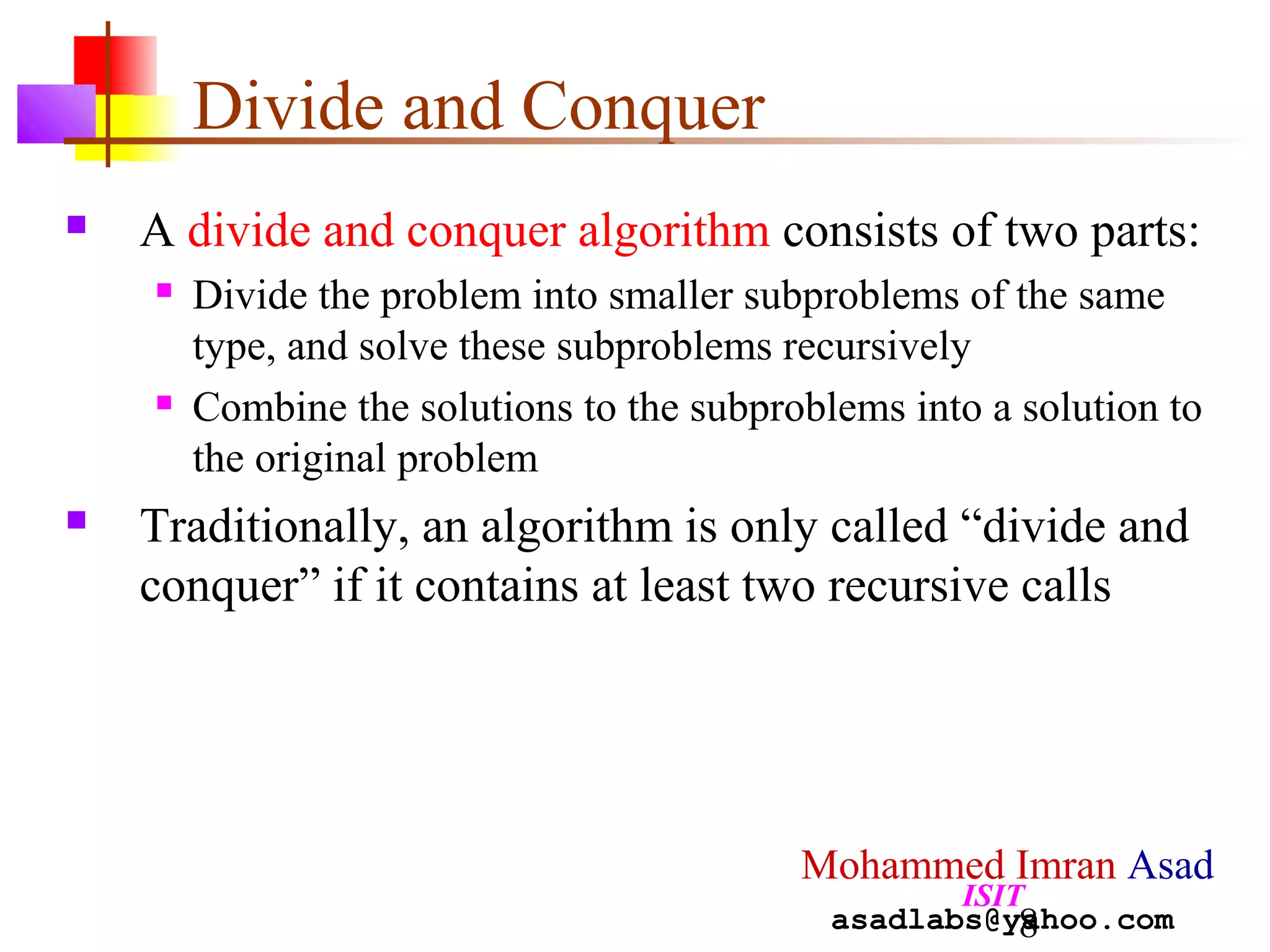 Divide and Conquer

A divide and conquer algorithm consists of two parts:

Divide the problem into smaller subproblems of the same type, and solve these subproblems recursively

Combine the solutions to the subproblems into a solution to the original problem

Traditionally, an algorithm is only called “divide and conquer” if it contains at least two recursive calls

Mohammed Imran Asad
ISIT
asadlabs@yahoo.com
8